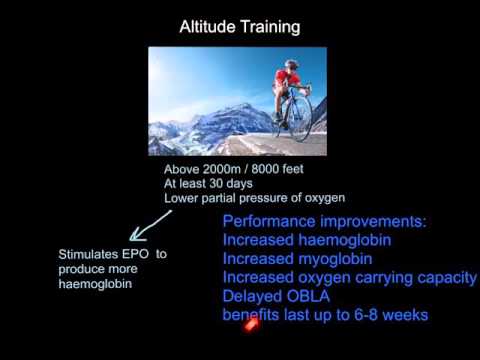 Altitude Training

Above 2000m / 8000 feet
At least 30 days
Lower partial pressure of oxygen

Stimulates EPO to produce more haemoglobin

Performance improvements:
Increased haemoglobin
Increased myoglobin
Increased oxygen carrying capacity
Delayed OBLA
benefits last up to 6-8 weeks